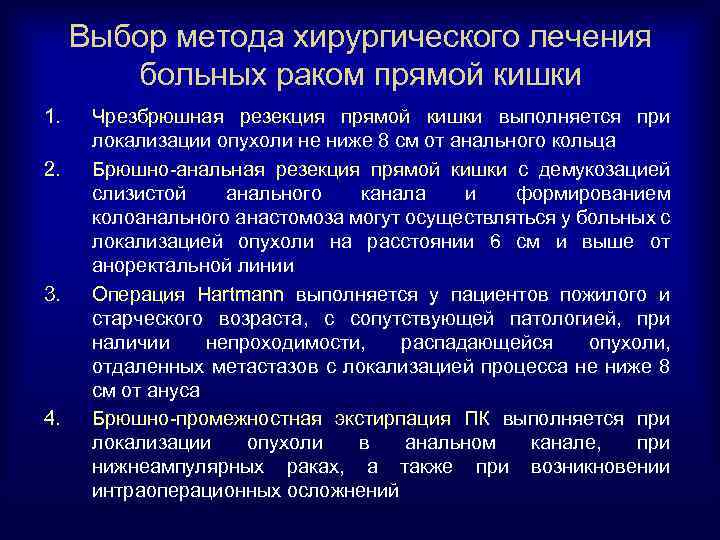 Выбор метода хирургического лечения больных раком прямой кишки

1. Чрезбрюшная резекция прямой кишки выполняется при локализации опухоли не ниже 8 см от анального кольца

2. Брюшно-анальная резекция прямой кишки с демукозацией слизистой анального канала и формированием колоанального анастомоза могут осуществляться у больных с локализацией опухоли на расстоянии 6 см и выше от аноректальной линии

3. Операция Hartmann выполняется у пациентов пожилого и старческого возраста, с сопутствующей патологией, при наличии непроходимости, распадающейся опухоли, отдаленных метастазов с локализацией процесса не ниже 8 см от ануса

4. Брюшно-промежностная экстирпация ПК выполняется при локализации опухоли в анальном канале, при нижнеампулярных раках, а также при возникновении интраоперационных осложнений